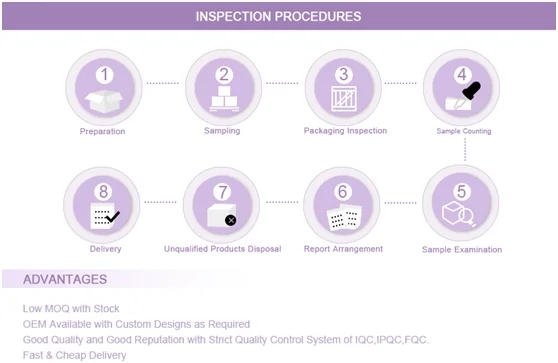 INSPECTION PROCEDURES

1
Preparation

2
Sampling

3
Packaging Inspection

4
Sample Counting

5
Sample Examination

6
Report Arrangement

7
Unqualified Products Disposal

8
Delivery

ADVANTAGES

Low MOQ with Stock
OEM Available with Custom Designs as Required
Good Quality and Good Reputation with Strict Quality Control System of IQC,IPQC,FQC.
Fast & Cheap Delivery